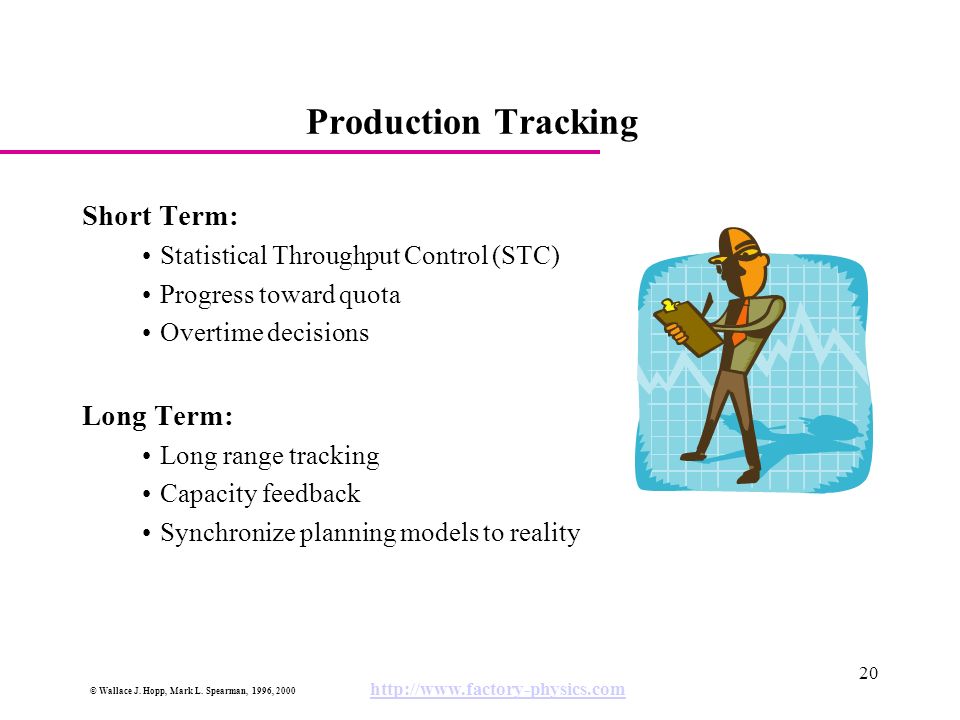 Production Tracking

Short Term:
• Statistical Throughput Control (STC)
• Progress toward quota
• Overtime decisions

Long Term:
• Long range tracking
• Capacity feedback
• Synchronize planning models to reality

© Wallace J. Hopp, Mark L. Spearman, 1996, 2000

http://www.factory-physics.com

20